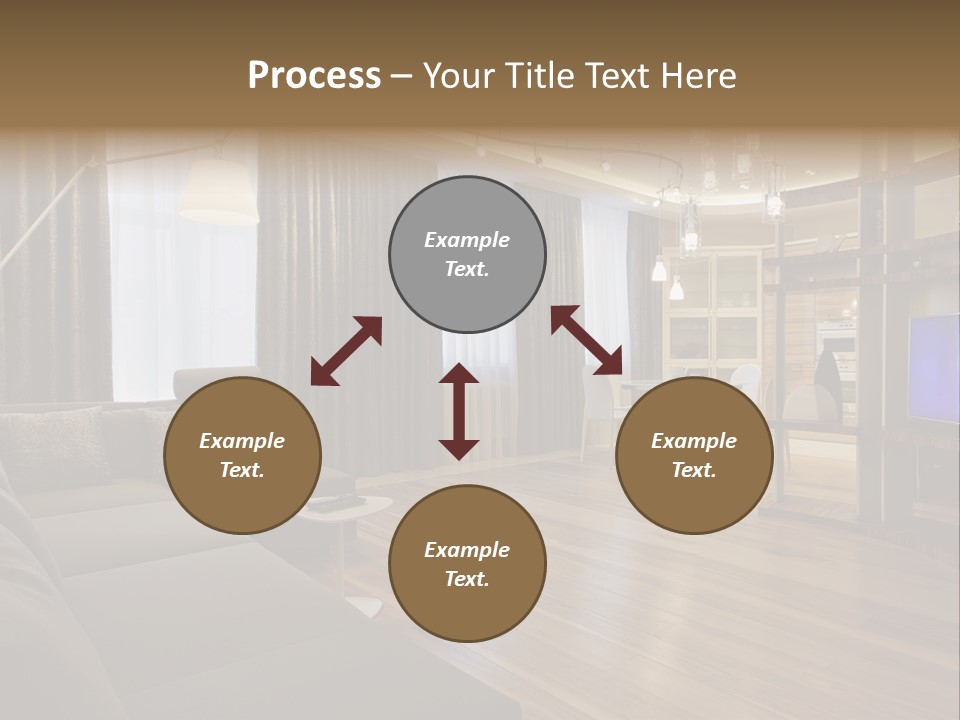 Process – Your Title Text Here

Example Text.

Example Text.

Example Text.

Example Text.